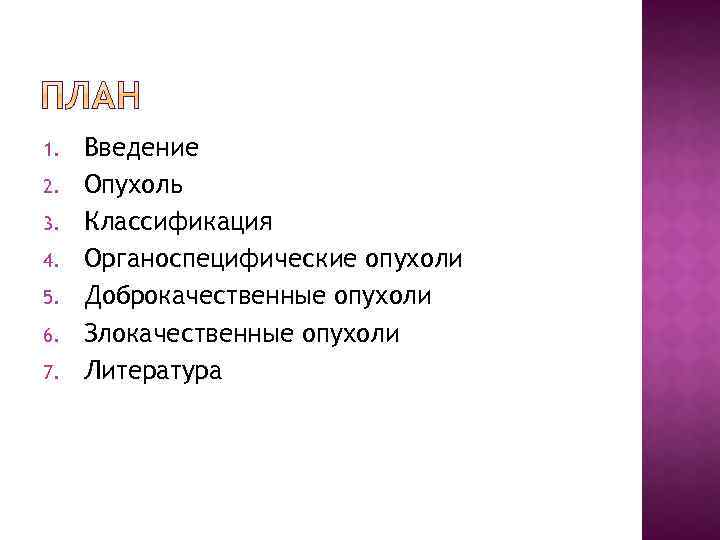 ПЛАН

1. Введение
2. Опухоль
3. Классификация
4. Органоспецифические опухоли
5. Доброкачественные опухоли
6. Злокачественные опухоли
7. Литература